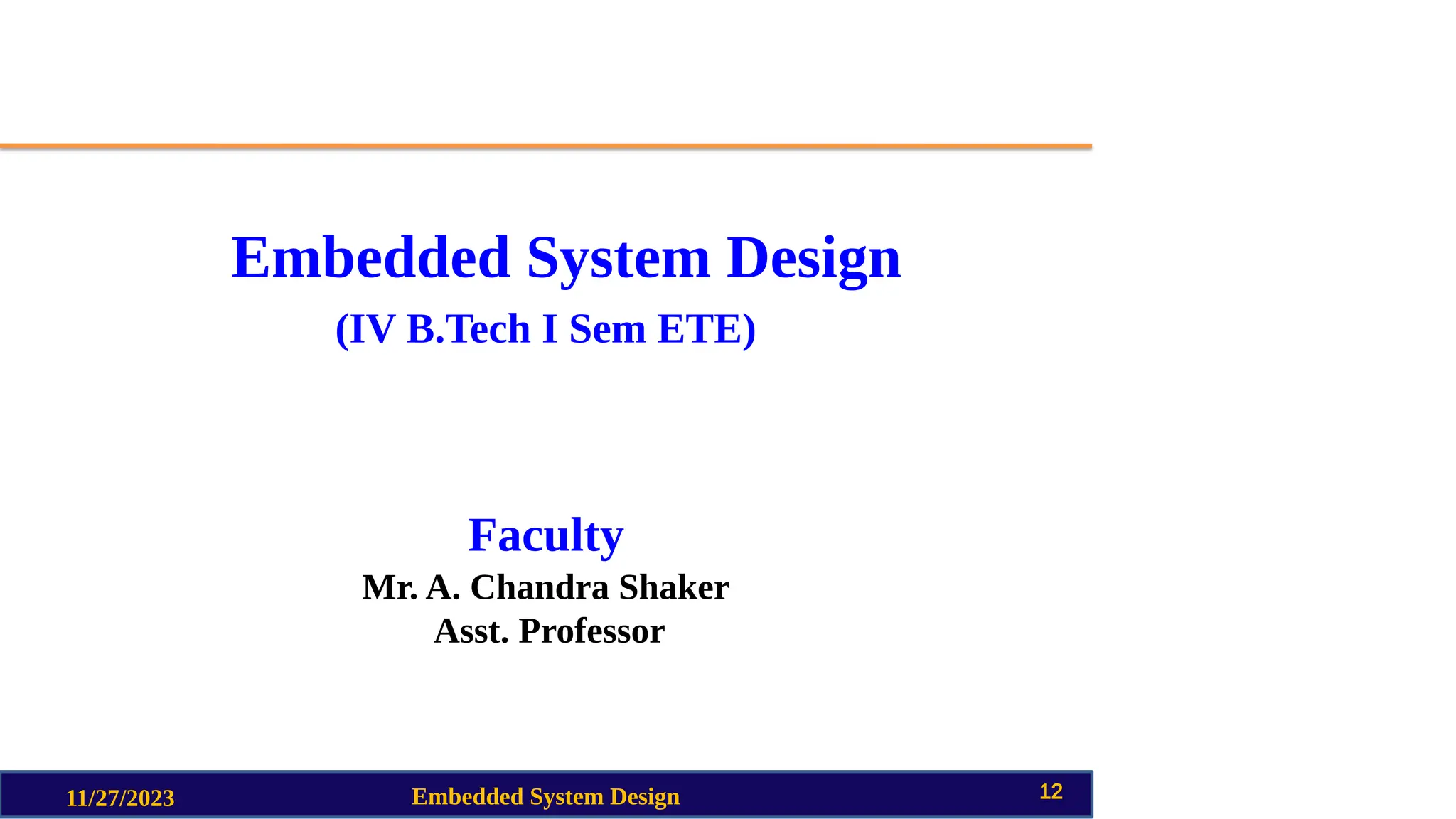 Embedded System Design
(IV B.Tech I Sem ETE)

Faculty
Mr. A. Chandra Shaker
Asst. Professor

11/27/2023 Embedded System Design 12